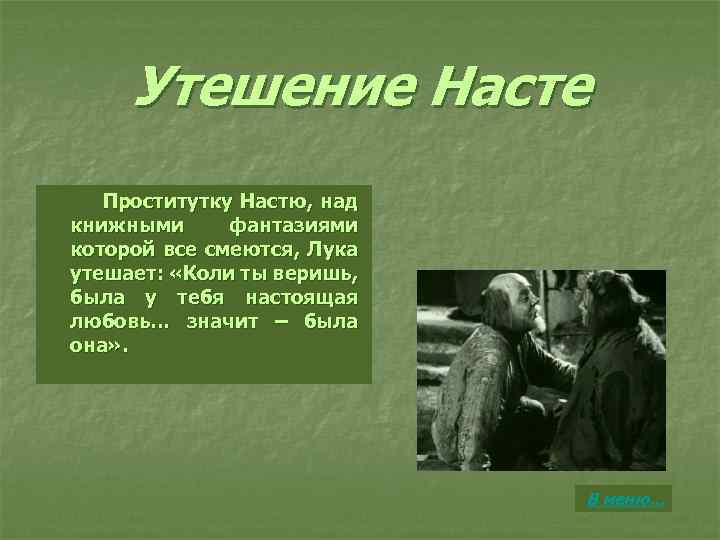 Утешение Насте

Проститутку Настю, над книжными фантазиями которой все смеются, Лука утешает: «Коли ты веришь, была у тебя настоящая любовь… значит – была она».

В меню…